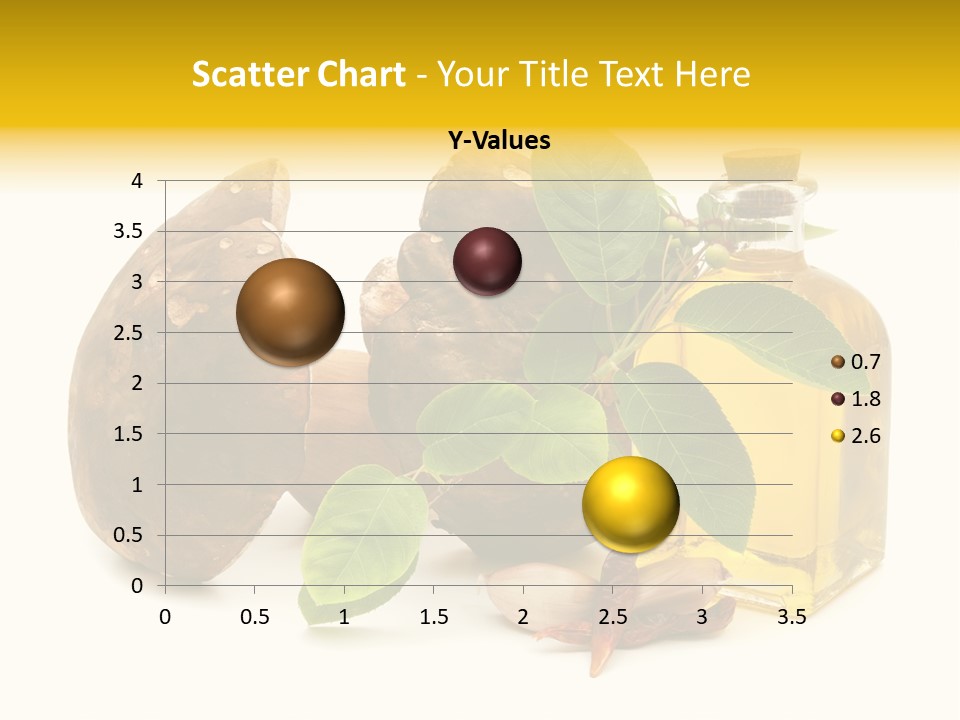 Scatter Chart - Your Title Text Here

Y-Values

4
3.5
3
2.5
2
1.5
1
0.5
0

0 0.5 1 1.5 2 2.5 3 3.5

0.7
1.8
2.6